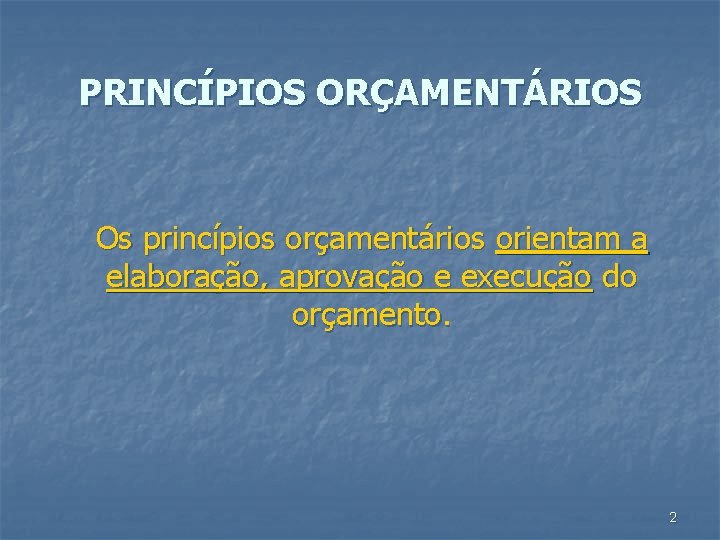 PRINCÍPIOS ORÇAMENTÁRIOS

Os princípios orçamentários orientam a elaboração, aprovação e execução do orçamento.

2